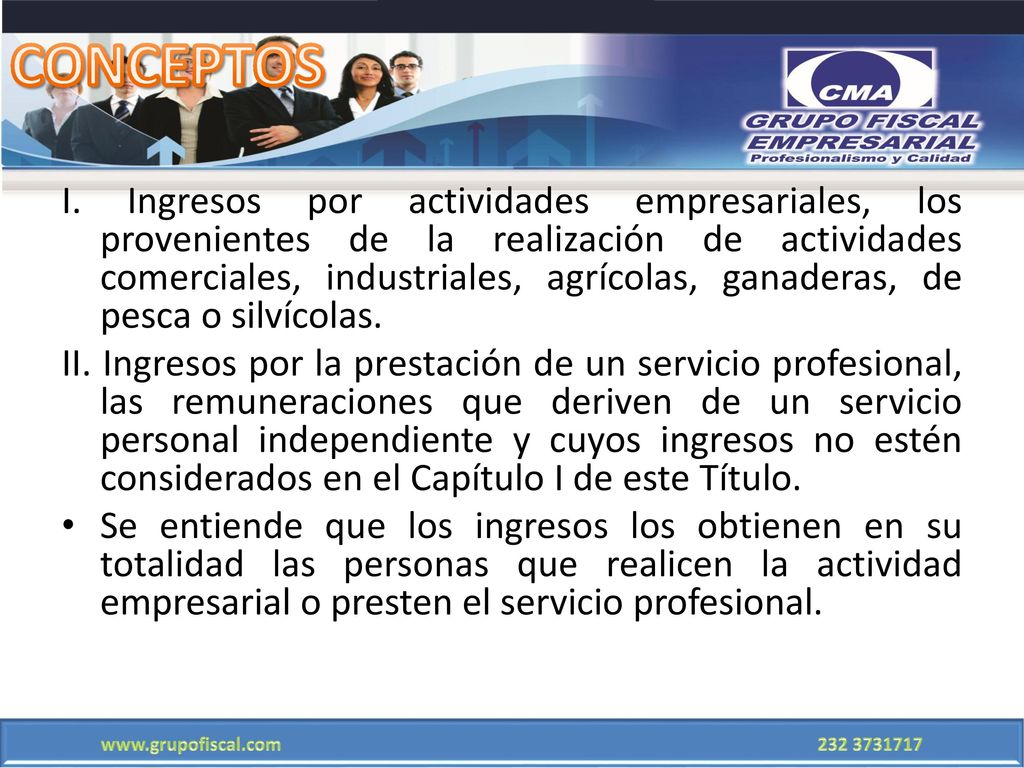 CONCEPTOS

CMA
GRUPO FISCAL
EMPRESARIAL
Profesionalismo y Calidad

I. Ingresos por actividades empresariales, los provenientes de la realización de actividades comerciales, industriales, agrícolas, ganaderas, de pesca o silvícolas.

II. Ingresos por la prestación de un servicio profesional, las remuneraciones que deriven de un servicio personal independiente y cuyos ingresos no estén considerados en el Capítulo I de este Título.

• Se entiende que los ingresos los obtienen en su totalidad las personas que realicen la actividad empresarial o presten el servicio profesional.

www.grupofiscal.com
232 3731717